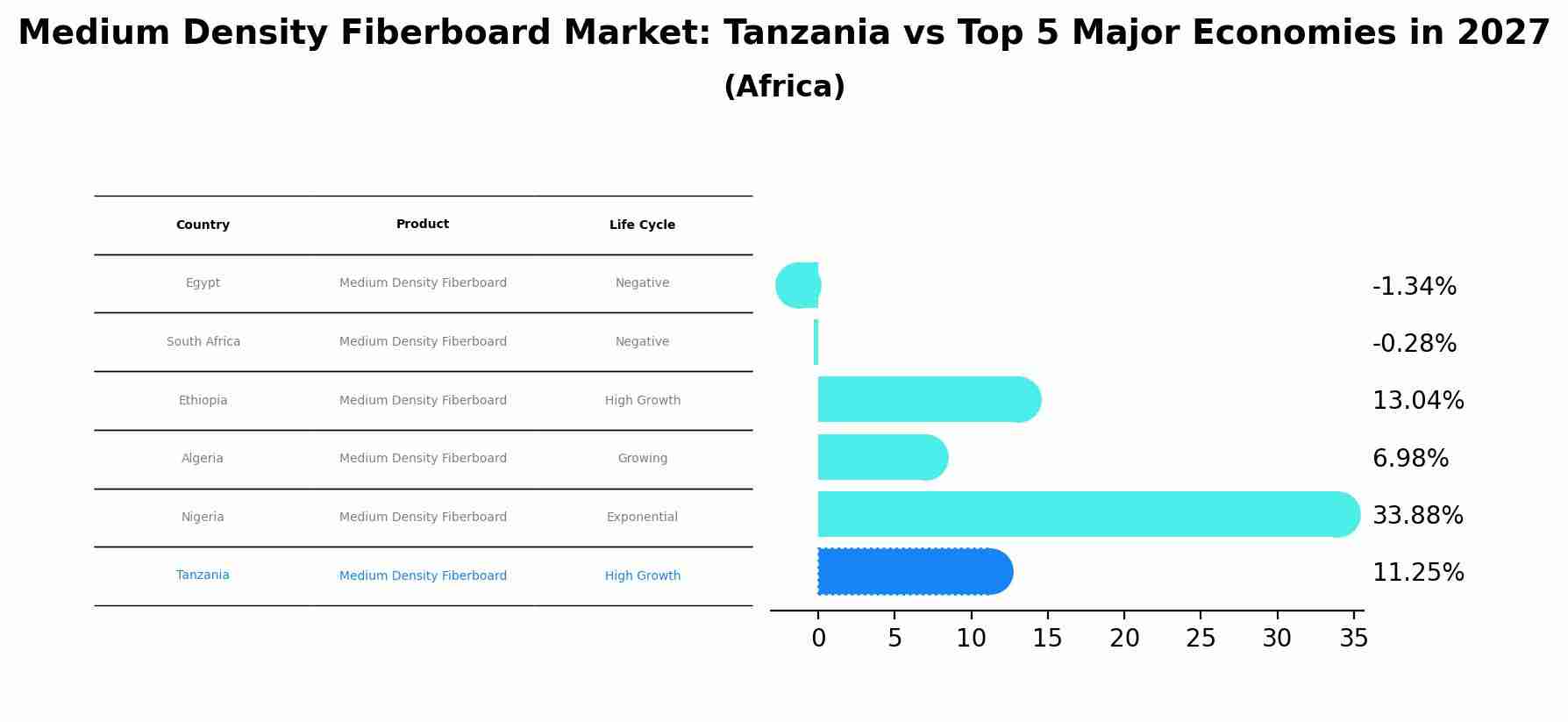 Medium Density Fiberboard Market: Tanzania vs Top 5 Major Economies in 2027
(Africa)

| Country | Product | Life Cycle |
|---|---|---|
| Egypt | Medium Density Fiberboard | Negative |
| South Africa | Medium Density Fiberboard | Negative |
| Ethiopia | Medium Density Fiberboard | High Growth |
| Algeria | Medium Density Fiberboard | Growing |
| Nigeria | Medium Density Fiberboard | Exponential |
| Tanzania | Medium Density Fiberboard | High Growth |

-1.34%
-0.28%
13.04%
6.98%
33.88%
11.25%

0 5 10 15 20 25 30 35